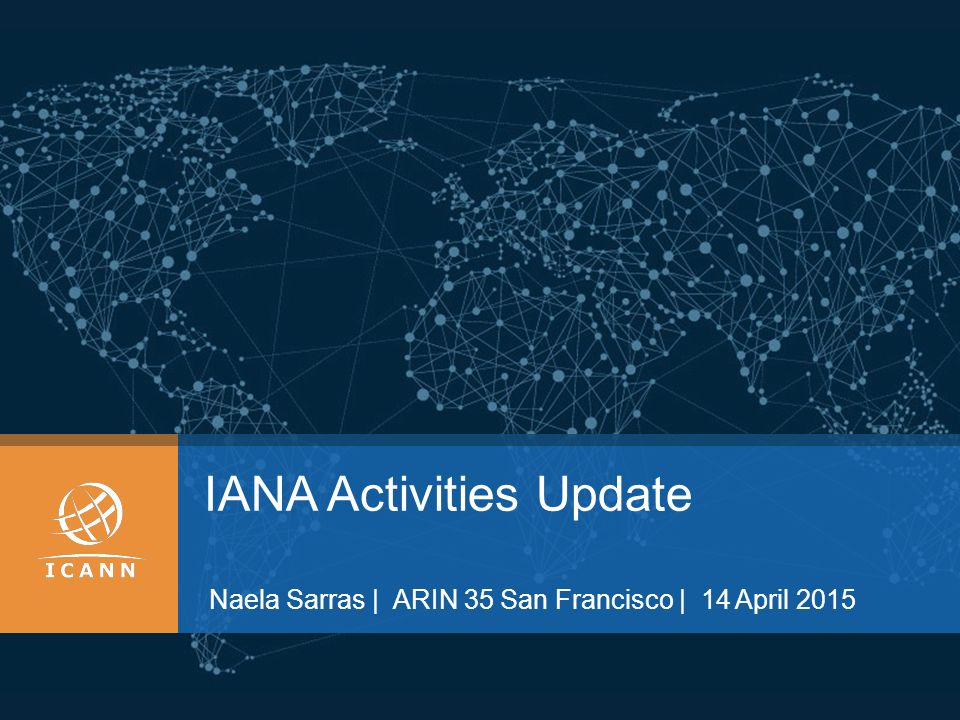 ICANN

IANA Activities Update

Naela Sarras | ARIN 35 San Francisco | 14 April 2015